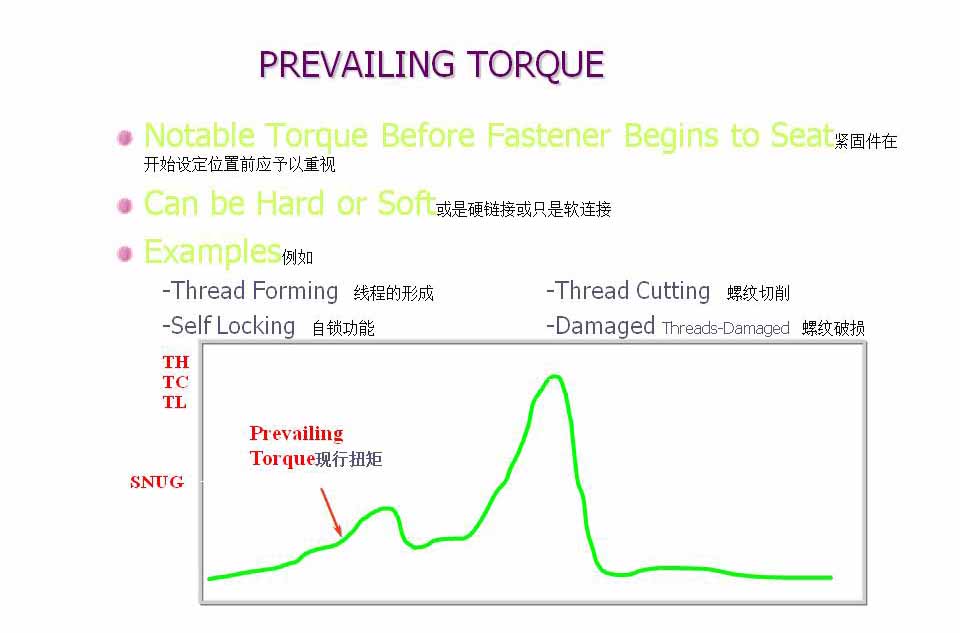 PREVAILING TORQUE

Notable Torque Before Fastener Begins to Seat紧固件在开始设定位置前应予以重视

Can be Hard or Soft或是硬链接或只是软连接

Examples例如

-Thread Forming 线程的形成

-Self Locking 自锁功能

-Thread Cutting 螺纹切削

-Damaged Threads-Damaged 螺纹破损

TH
TC
TL

SNUG

Prevailing Torque现行扭矩